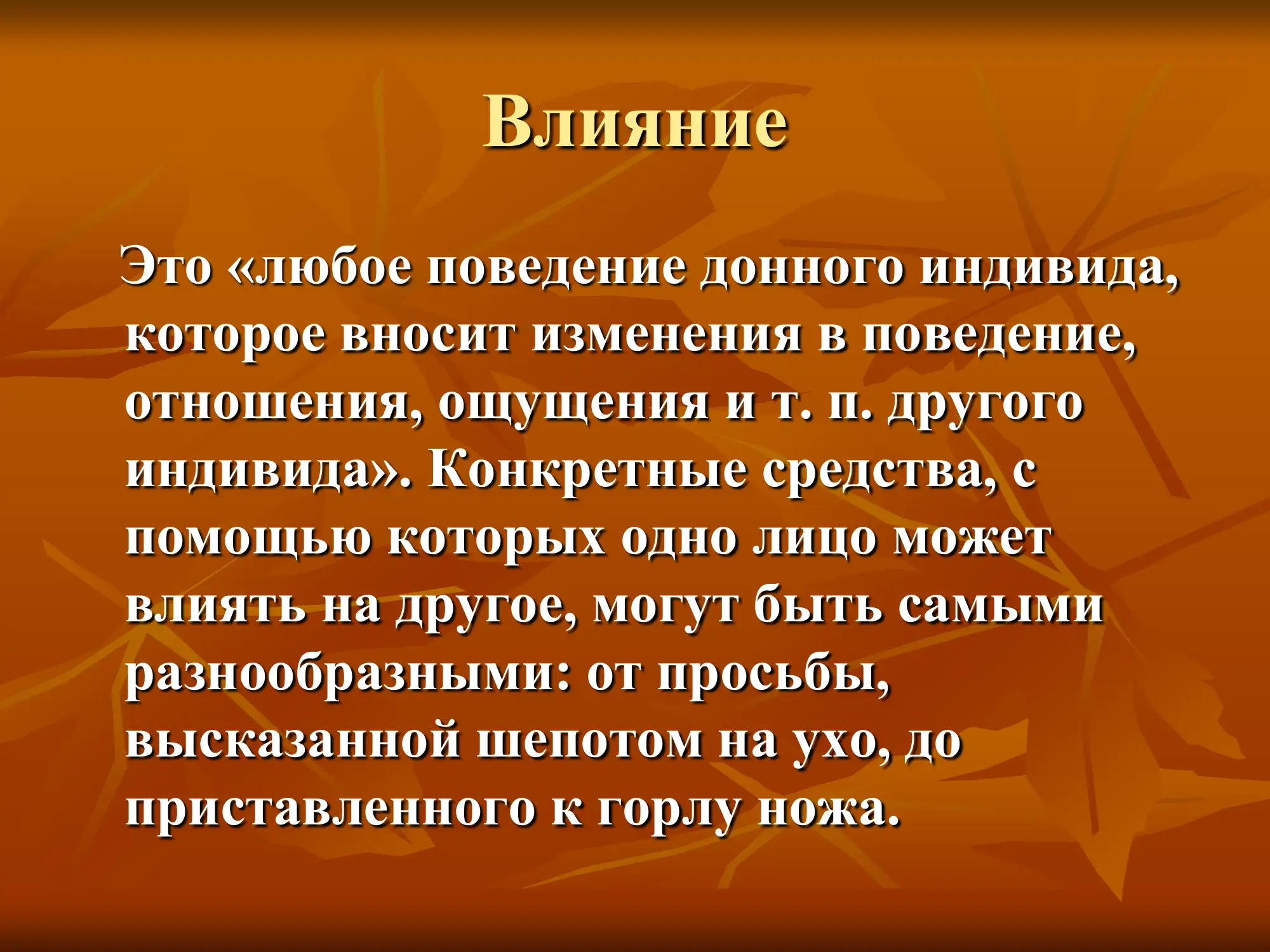 Влияние

Это «любое поведение донного индивида, которое вносит изменения в поведение, отношения, ощущения и т. п. другого индивида». Конкретные средства, с помощью которых одно лицо может влиять на другое, могут быть самыми разнообразными: от просьбы, высказанной шепотом на ухо, до приставленного к горлу ножа.